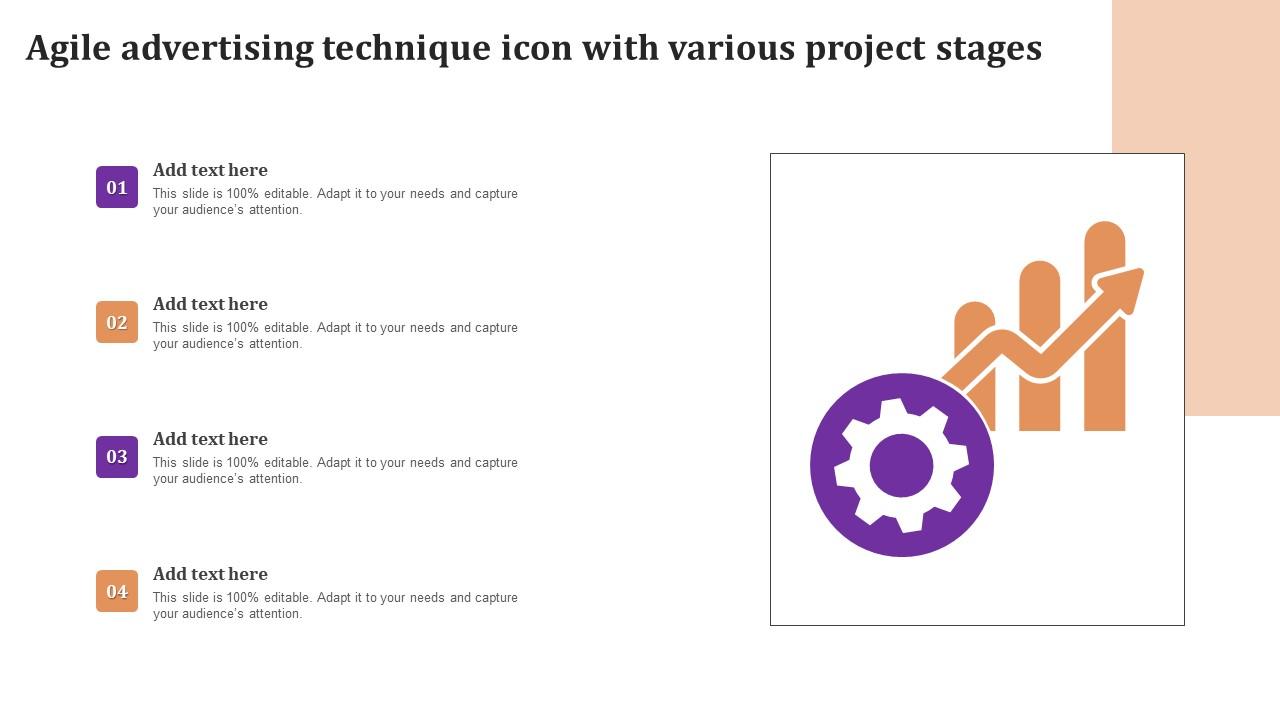 Agile advertising technique icon with various project stages

01
Add text here
This slide is 100% editable. Adapt it to your needs and capture your audience's attention.

02
Add text here
This slide is 100% editable. Adapt it to your needs and capture your audience's attention.

03
Add text here
This slide is 100% editable. Adapt it to your needs and capture your audience's attention.

04
Add text here
This slide is 100% editable. Adapt it to your needs and capture your audience's attention.